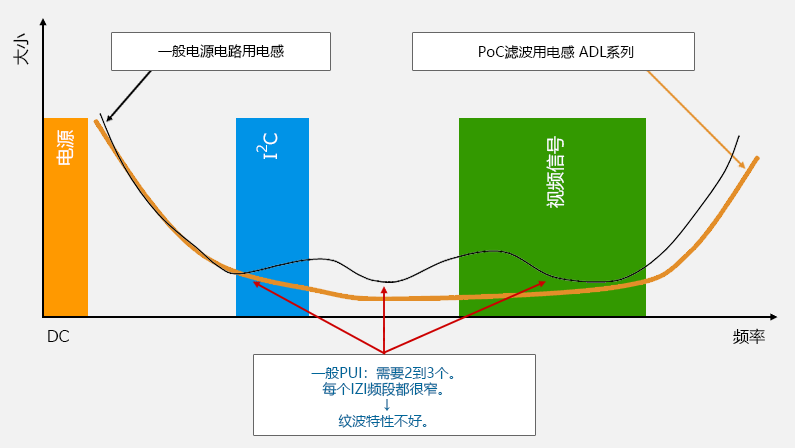 大小

一般电源电路用电感

PoC滤波用电感 ADL系列

电源

$I^2C$

视频信号

DC

频率

一般PUI：需要2到3个。
每个IZI频段都很窄。
↓
纹波特性不好。